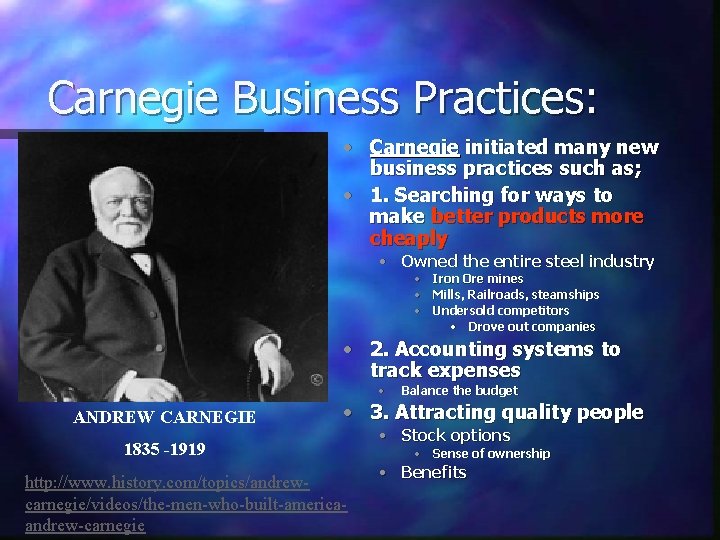 Carnegie Business Practices:

ANDREW CARNEGIE

1835 -1919

http://www.history.com/topics/andrew-carnegie/videos/the-men-who-built-america-andrew-carnegie

- Carnegie initiated many new business practices such as;
- 1. Searching for ways to make better products more cheaply
  - Owned the entire steel industry
    - Iron Ore mines
    - Mills, Railroads, steamships
    - Undersold competitors
      - Drove out companies
- 2. Accounting systems to track expenses
  - Balance the budget
- 3. Attracting quality people
  - Stock options
    - Sense of ownership
  - Benefits